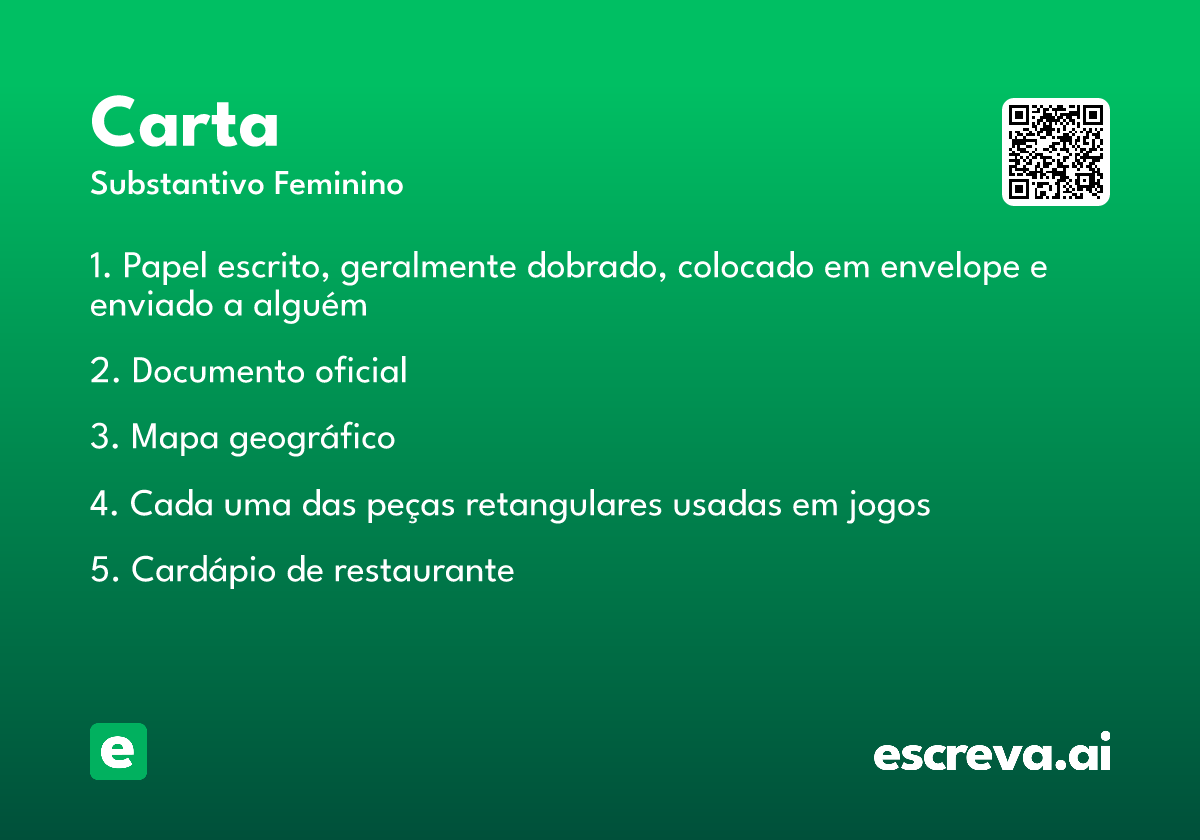 Carta
Substantivo Feminino

1. Papel escrito, geralmente dobrado, colocado em envelope e enviado a alguém

2. Documento oficial

3. Mapa geográfico

4. Cada uma das peças retangulares usadas em jogos

5. Cardápio de restaurante

e

escreva.ai